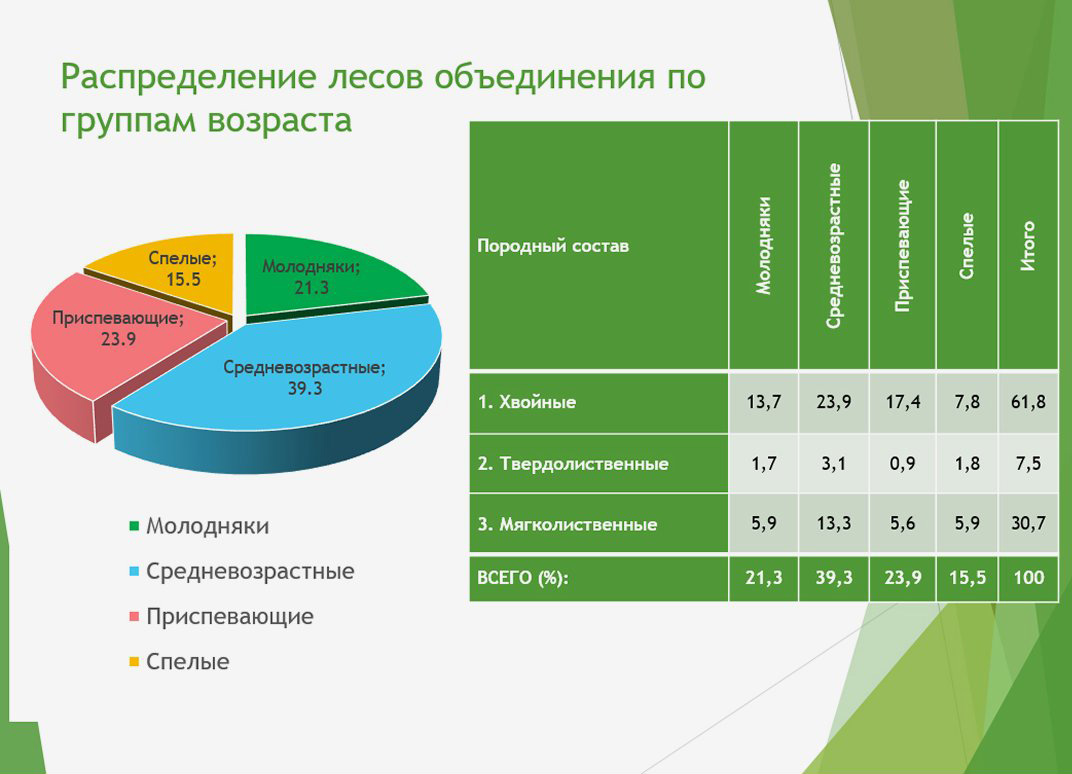 Распределение лесов объединения по группам возраста

Спелые; 15.5

Молодняки; 21.3

Приспевающие; 23.9

Средневозрастные; 39.3

Молодняки

Средневозрастные

Приспевающие

Спелые

| Породный состав | Молодняки | Средневозрастные | Приспевающие | Спелые | Итого |
|---|---|---|---|---|---|
| 1. Хвойные | 13,7 | 23,9 | 17,4 | 7,8 | 61,8 |
| 2. Твердолиственные | 1,7 | 3,1 | 0,9 | 1,8 | 7,5 |
| 3. Мягколиственные | 5,9 | 13,3 | 5,6 | 5,9 | 30,7 |
| ВСЕГО (%): | 21,3 | 39,3 | 23,9 | 15,5 | 100 |